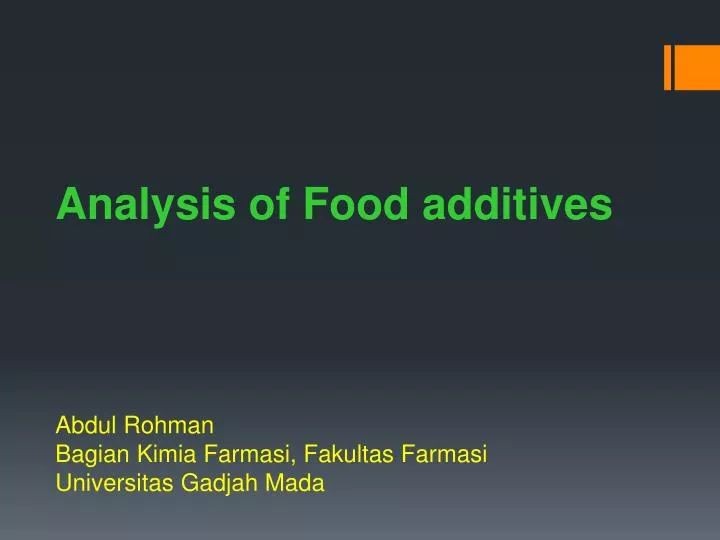 Analysis of Food additives

Abdul Rohman
Bagian Kimia Farmasi, Fakultas Farmasi
Universitas Gadjah Mada